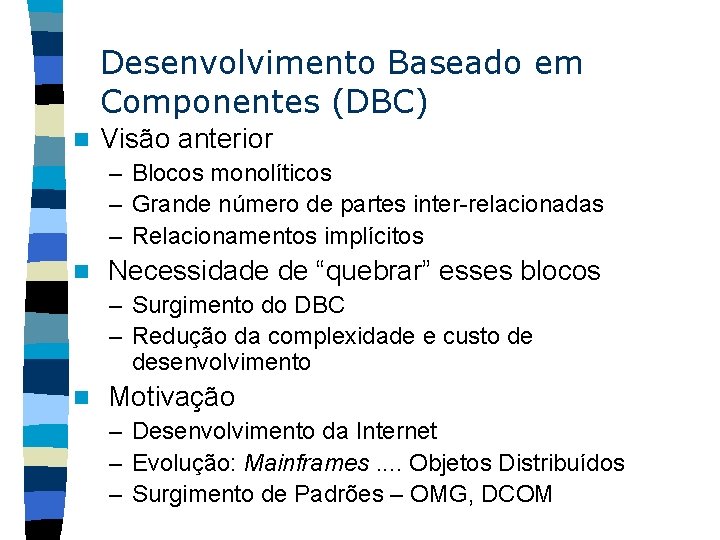 Desenvolvimento Baseado em Componentes (DBC)

Visão anterior
– Blocos monolíticos
– Grande número de partes inter-relacionadas
– Relacionamentos implícitos

Necessidade de “quebrar” esses blocos
– Surgimento do DBC
– Redução da complexidade e custo de desenvolvimento

Motivação
– Desenvolvimento da Internet
– Evolução: Mainframes .... Objetos Distribuídos
– Surgimento de Padrões – OMG, DCOM